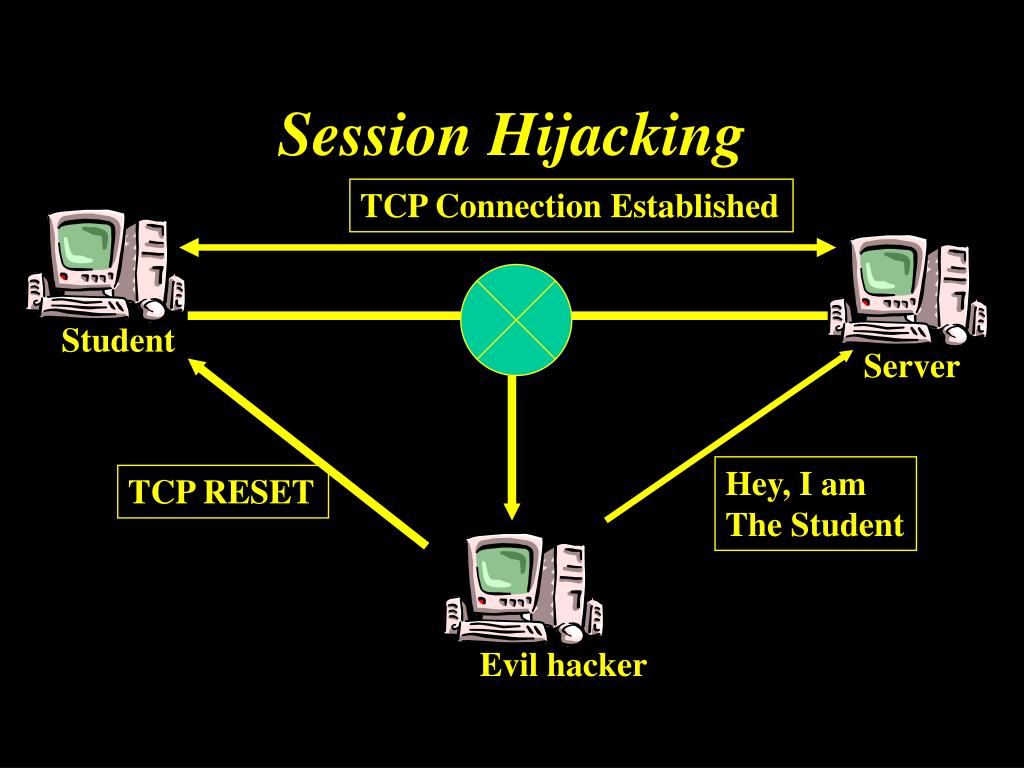 Session Hijacking

TCP Connection Established

Student

Server

TCP RESET

Hey, I am The Student

Evil hacker